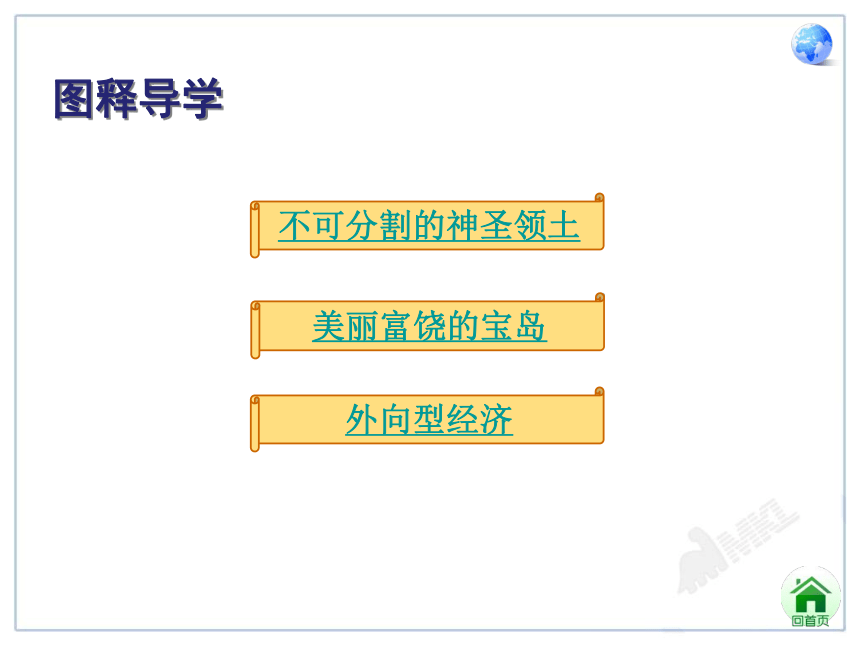 图释导学

不可分割的神圣领土

美丽富饶的宝岛

外向型经济

回首页